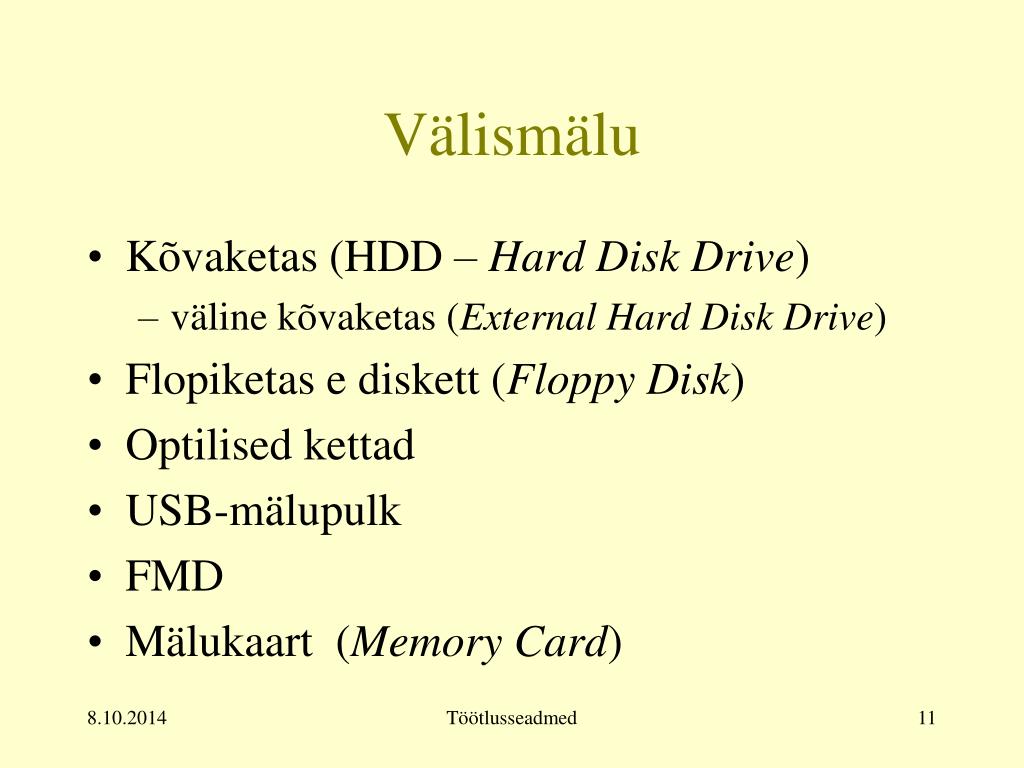 Välismälu

• Kõvaketas (HDD – Hard Disk Drive)
– väline kõvaketas (External Hard Disk Drive)
• Flopiketas e diskett (Floppy Disk)
• Optilised kettad
• USB-mälupulk
• FMD
• Mälukaart (Memory Card)

8.10.2014 Töötlusseadmed 11